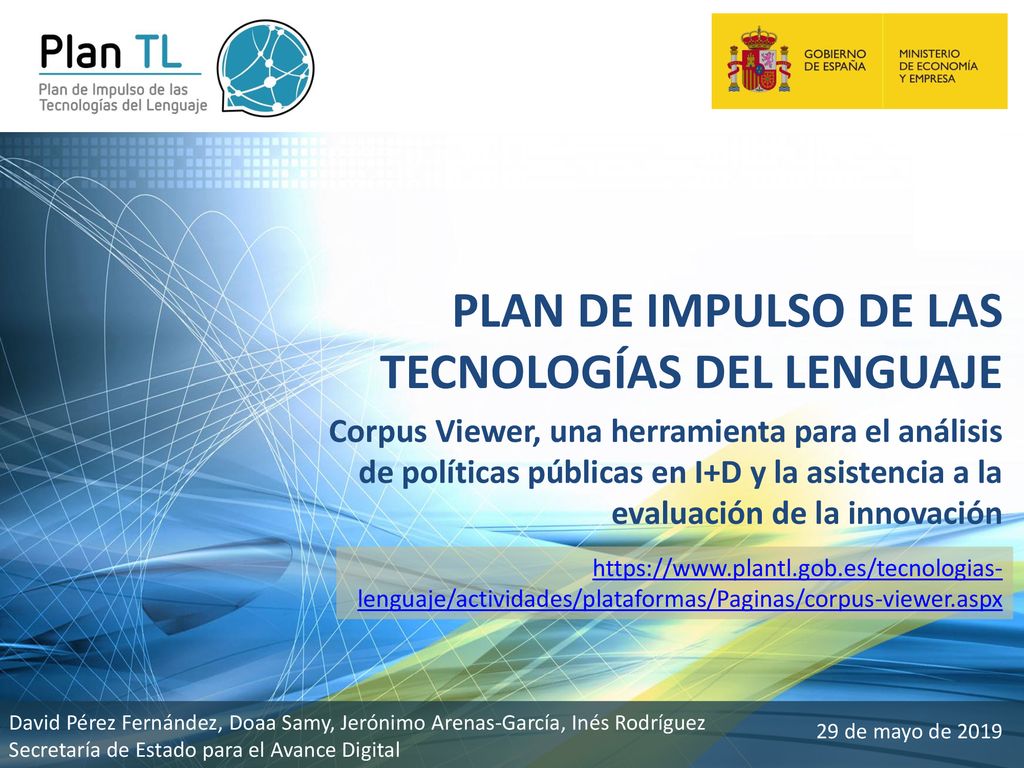 Plan TL
Plan de Impulso de las Tecnologías del Lenguaje

GOBIERNO DE ESPAÑA

MINISTERIO DE ECONOMÍA Y EMPRESA

PLAN DE IMPULSO DE LAS TECNOLOGÍAS DEL LENGUAJE

Corpus Viewer, una herramienta para el análisis de políticas públicas en I+D y la asistencia a la evaluación de la innovación

https://www.plantl.gob.es/tecnologias-lenguaje/actividades/plataformas/Paginas/corpus-viewer.aspx

David Pérez Fernández, Doaa Samy, Jerónimo Arenas-García, Inés Rodríguez
Secretaría de Estado para el Avance Digital

29 de mayo de 2019